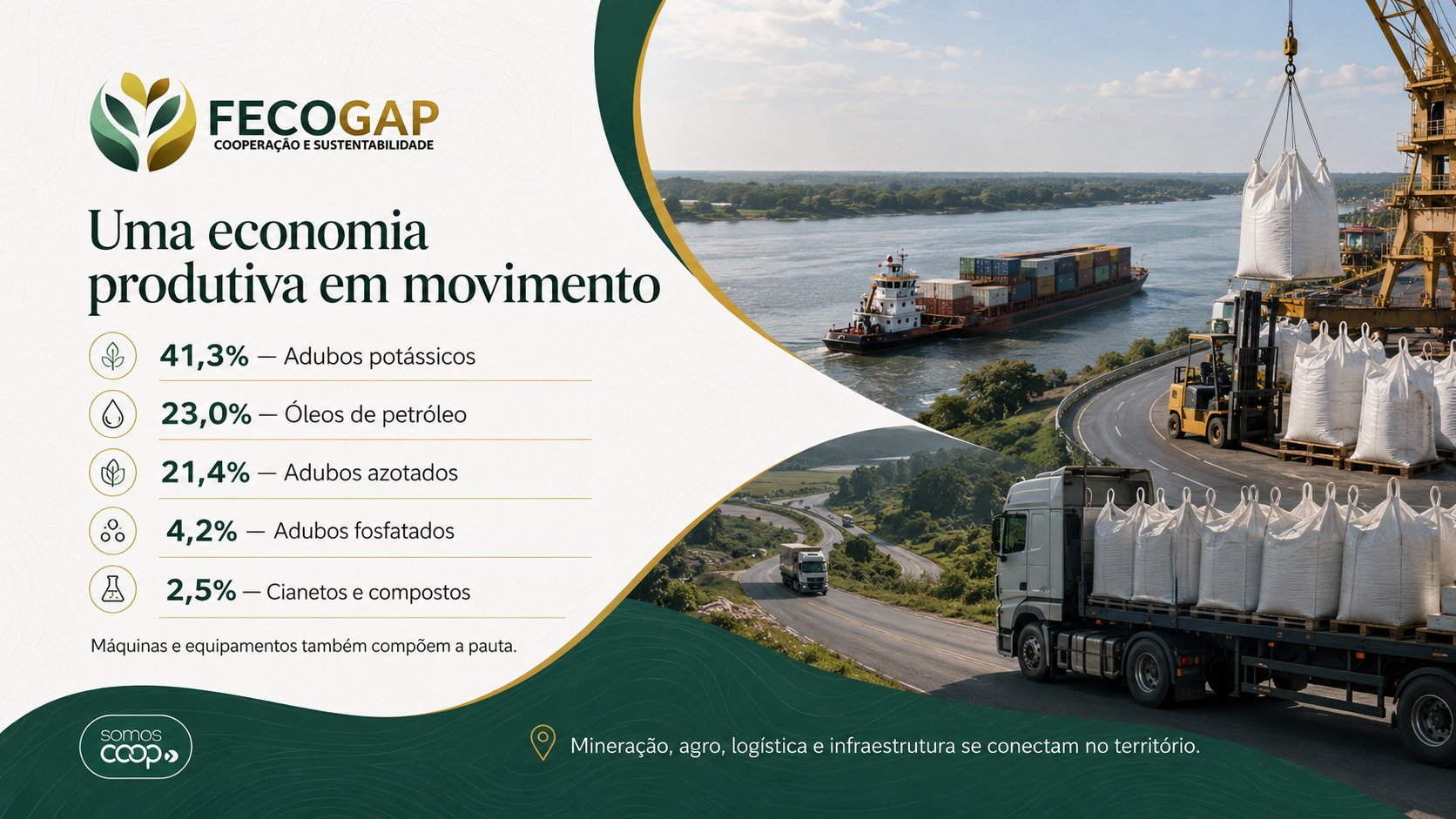 FECOGAP
COOPERAÇÃO E SUSTENTABILIDADE

Uma economia produtiva em movimento

41,3% — Adubos potássicos

23,0% — Óleos de petróleo

21,4% — Adubos azotados

4,2% — Adubos fosfatados

2,5% — Cianetos e compostos

Máquinas e equipamentos também compõem a pauta.

somos coop

Mineração, agro, logística e infraestrutura se conectam no território.